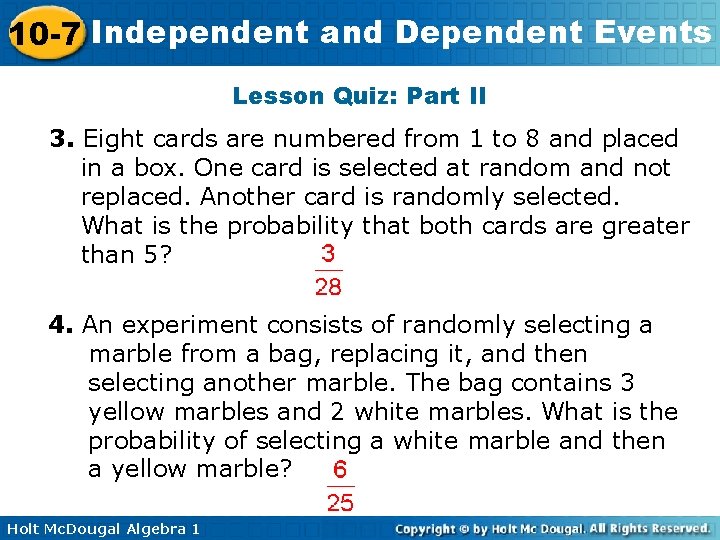 10-7 Independent and Dependent Events

Lesson Quiz: Part II

3. Eight cards are numbered from 1 to 8 and placed in a box. One card is selected at random and not replaced. Another card is randomly selected. What is the probability that both cards are greater than 5? $\frac{3}{28}$

4. An experiment consists of randomly selecting a marble from a bag, replacing it, and then selecting another marble. The bag contains 3 yellow marbles and 2 white marbles. What is the probability of selecting a white marble and then a yellow marble? $\frac{6}{25}$

Holt McDougal Algebra 1

Copyright © by Holt Mc Dougal. All Rights Reserved.